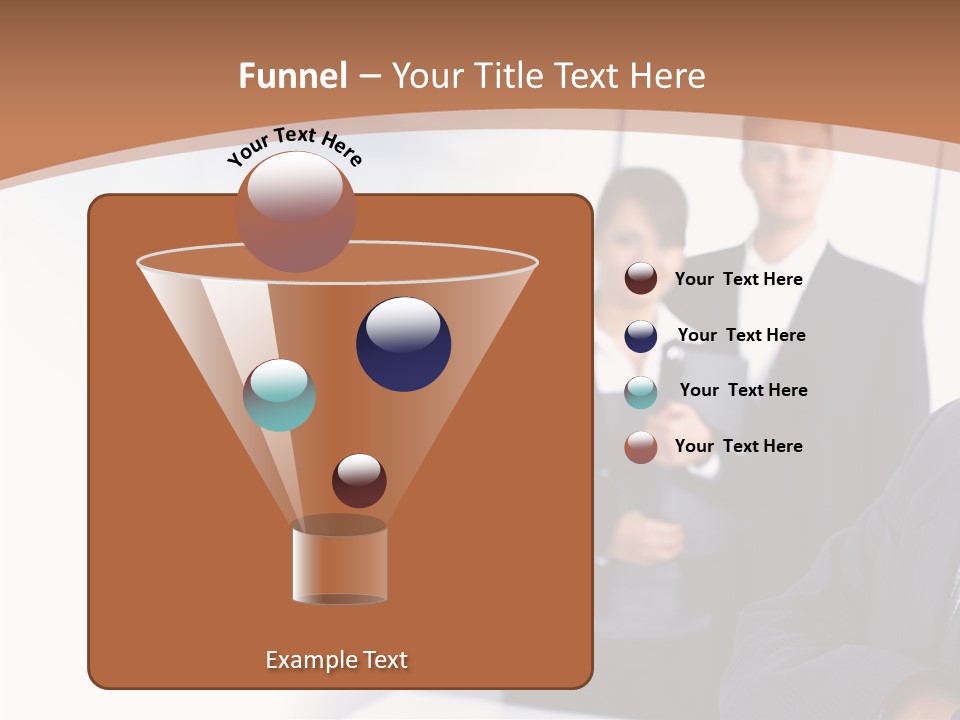 Funnel – Your Title Text Here

Your Text Here

Your  Text Here

Your  Text Here

Your  Text Here

Your  Text Here

Example Text